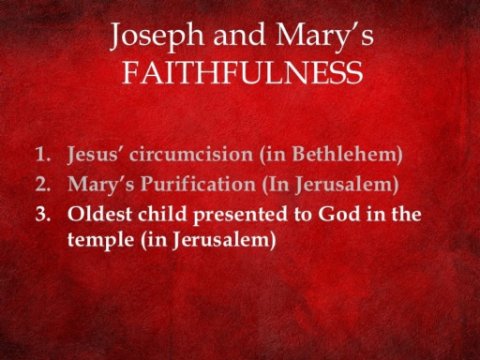 Joseph and Mary's FAITHFULNESS

1. Jesus' circumcision (in Bethlehem)
2. Mary's Purification (In Jerusalem)
3. Oldest child presented to God in the temple (in Jerusalem)